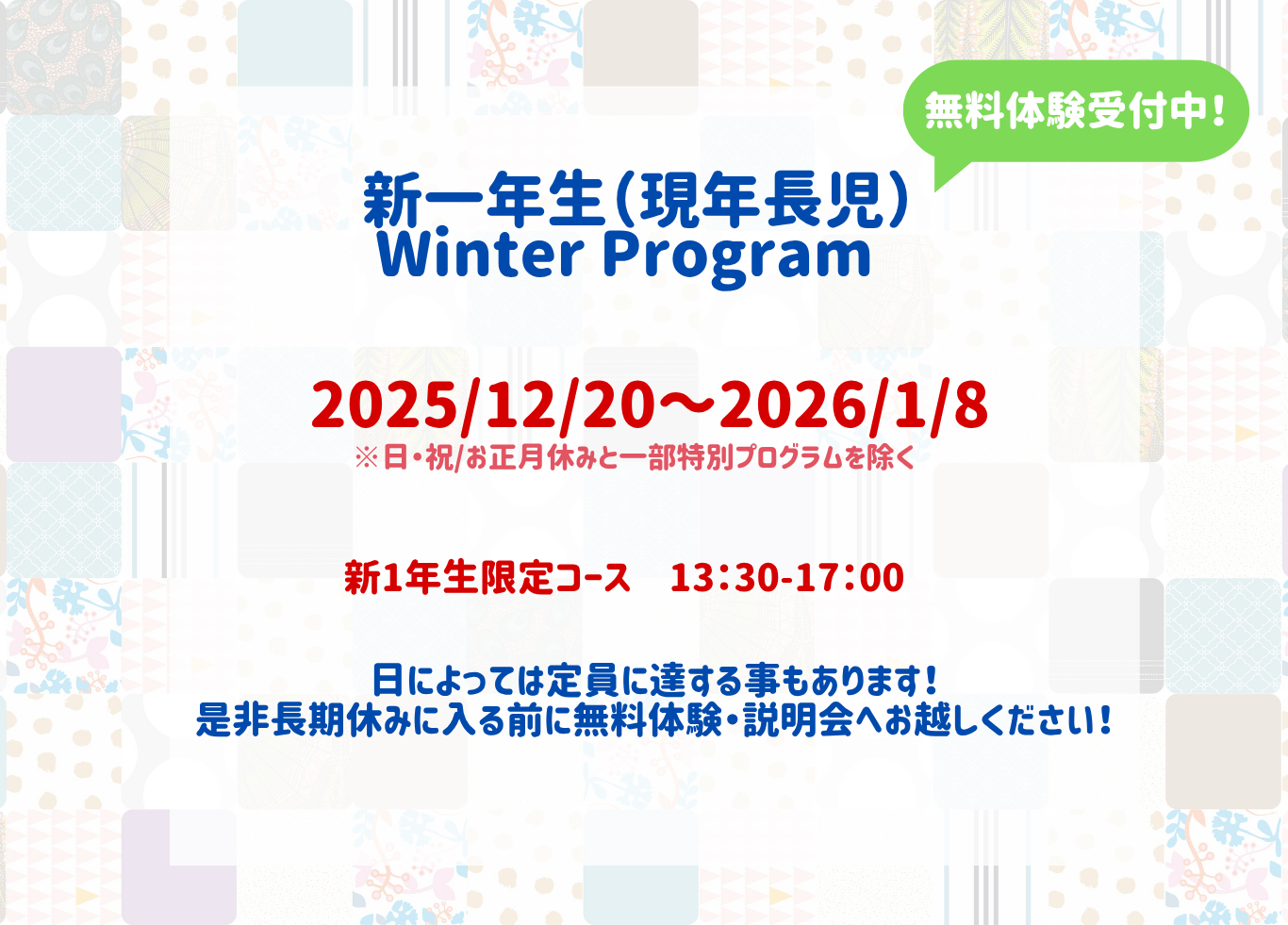 無料体験受付中!

新一年生(現年長児)
Winter Program

2025/12/20～2026/1/8
※日・祝/お正月休みと一部特別プログラムを除く

新1年生限定コース　13:30-17:00

日によっては定員に達する事もあります!
是非長期休みに入る前に無料体験・説明会へお越しください!